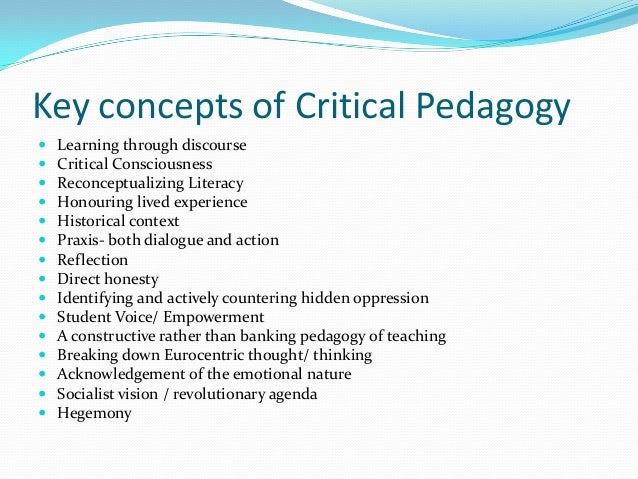 Key concepts of Critical Pedagogy

- Learning through discourse
- Critical Consciousness
- Reconceptualizing Literacy
- Honouring lived experience
- Historical context
- Praxis- both dialogue and action
- Reflection
- Direct honesty
- Identifying and actively countering hidden oppression
- Student Voice/ Empowerment
- A constructive rather than banking pedagogy of teaching
- Breaking down Eurocentric thought/ thinking
- Acknowledgement of the emotional nature
- Socialist vision / revolutionary agenda
- Hegemony